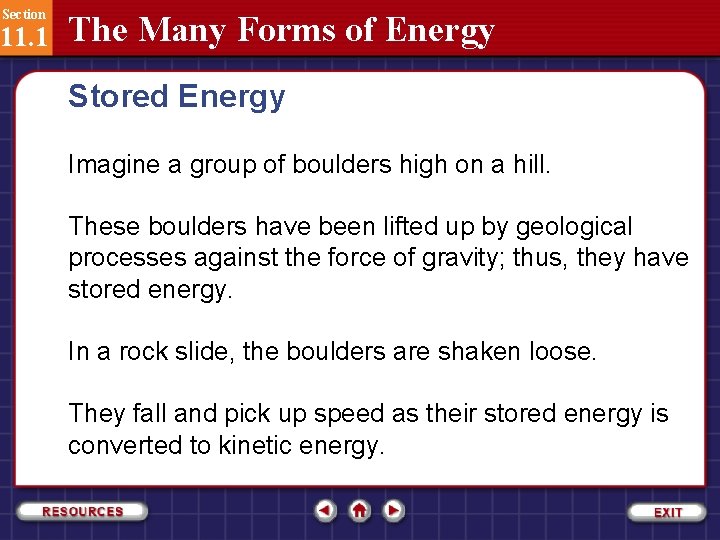 Section 11.1 The Many Forms of Energy

Stored Energy

Imagine a group of boulders high on a hill.

These boulders have been lifted up by geological processes against the force of gravity; thus, they have stored energy.

In a rock slide, the boulders are shaken loose.

They fall and pick up speed as their stored energy is converted to kinetic energy.

RESOURCES

EXIT